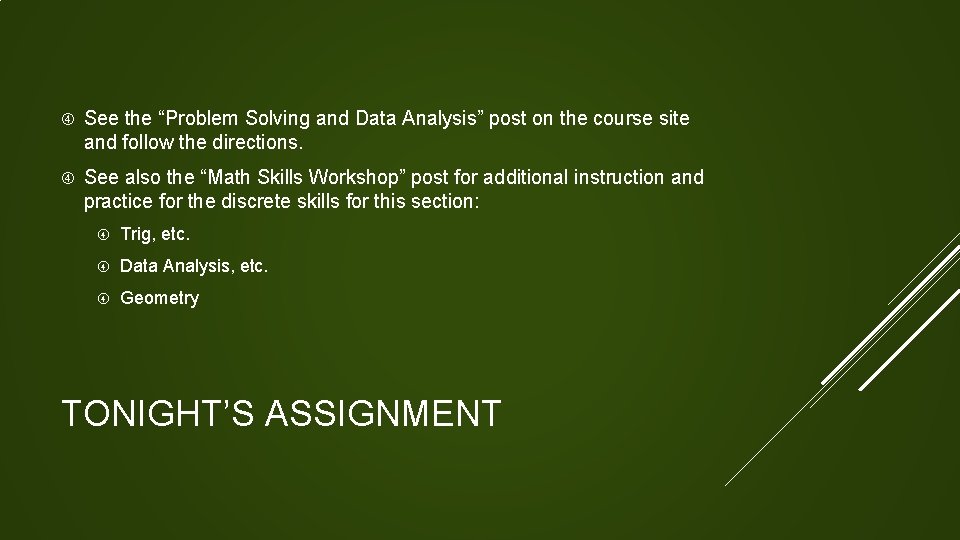 See the “Problem Solving and Data Analysis” post on the course site and follow the directions.

See also the “Math Skills Workshop” post for additional instruction and practice for the discrete skills for this section:

Trig, etc.

Data Analysis, etc.

Geometry

TONIGHT’S ASSIGNMENT